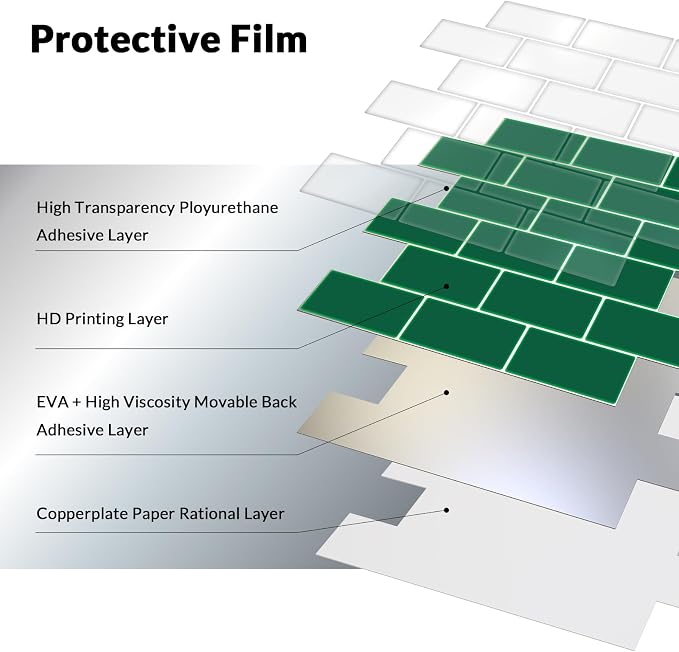 Protective Film

High Transparency Ployurethane Adhesive Layer

HD Printing Layer

EVA + High Viscosity Movable Back Adhesive Layer

Copperplate Paper Rational Layer